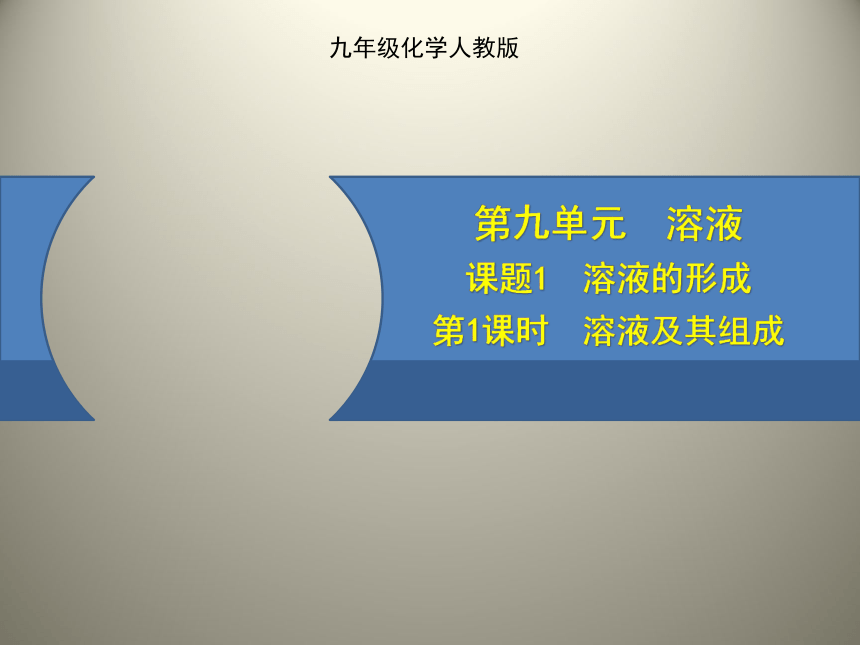 九年级化学人教版

第九单元　溶液
课题1　溶液的形成
第1课时　溶液及其组成